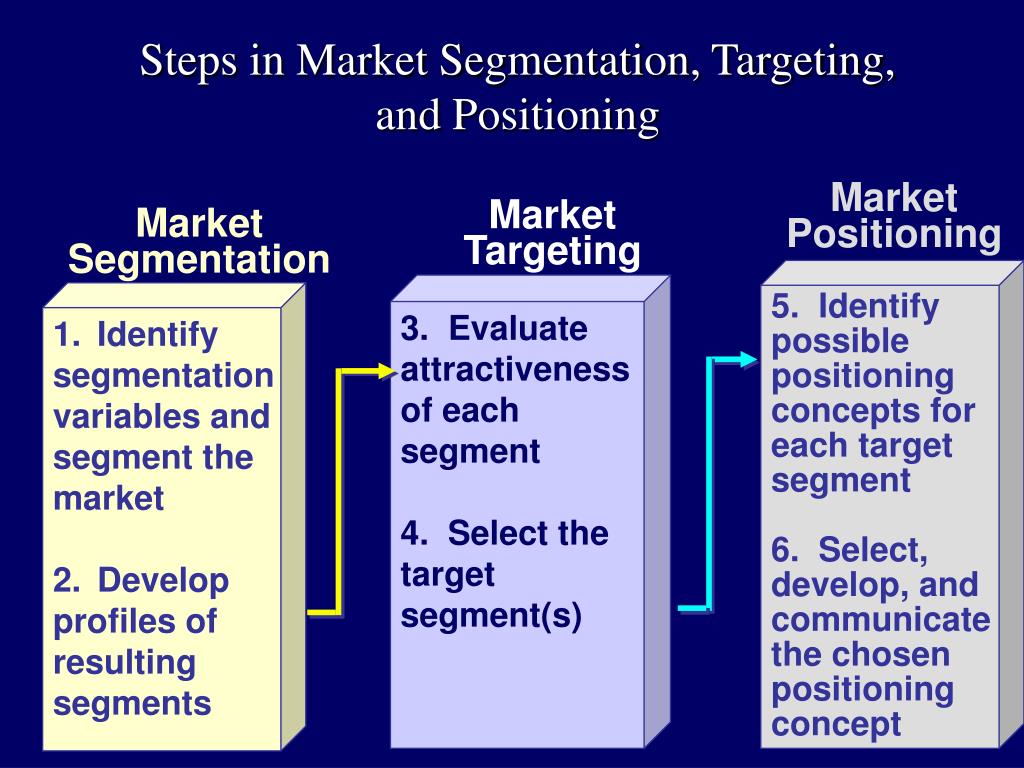 Steps in Market Segmentation, Targeting, and Positioning

Market Segmentation

1. Identify segmentation variables and segment the market

2. Develop profiles of resulting segments

Market Targeting

3. Evaluate attractiveness of each segment

4. Select the target segment(s)

Market Positioning

5. Identify possible positioning concepts for each target segment

6. Select, develop, and communicate the chosen positioning concept